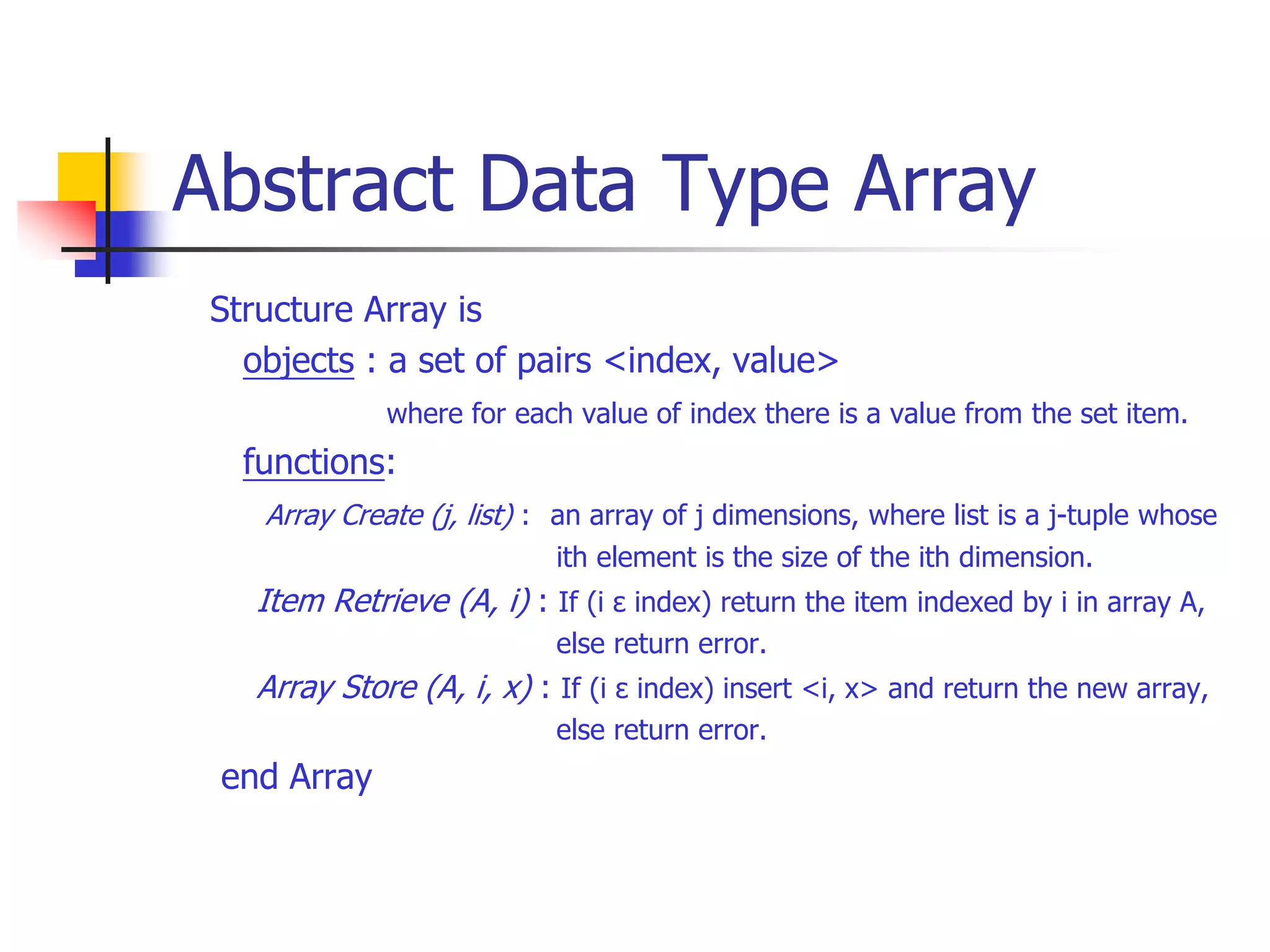 Abstract Data Type Array

Structure Array is

objects : a set of pairs <index, value>

where for each value of index there is a value from the set item.

functions:

Array Create (j, list) : an array of j dimensions, where list is a j-tuple whose ith element is the size of the ith dimension.

Item Retrieve (A, i) : If (i ε index) return the item indexed by i in array A, else return error.

Array Store (A, i, x) : If (i ε index) insert <i, x> and return the new array, else return error.

end Array